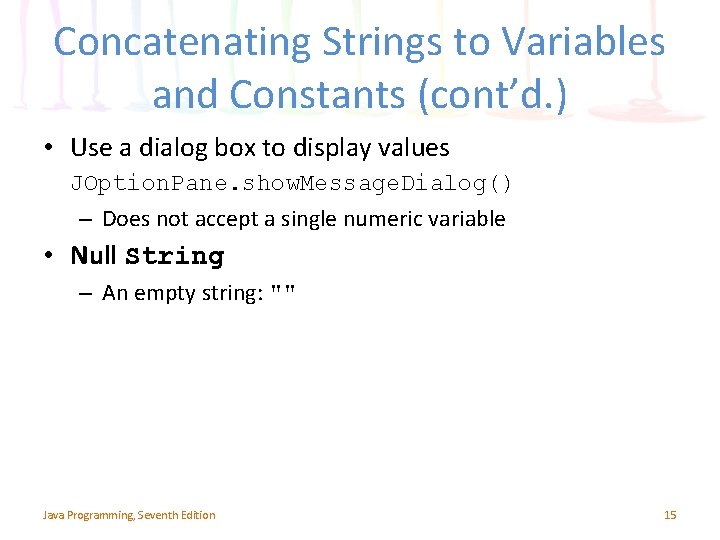 Concatenating Strings to Variables and Constants (cont'd.)

• Use a dialog box to display values
JOptionPane.showMessageDialog()
– Does not accept a single numeric variable

• Null String
– An empty string: ""

Java Programming, Seventh Edition

15